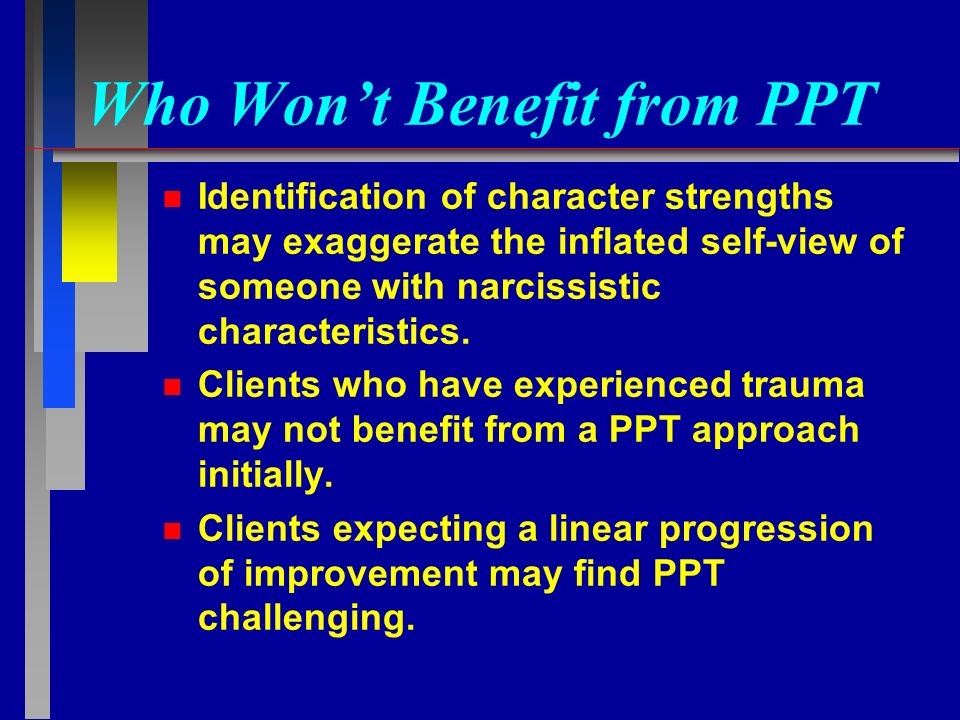 Who Won't Benefit from PPT

- Identification of character strengths may exaggerate the inflated self-view of someone with narcissistic characteristics.
- Clients who have experienced trauma may not benefit from a PPT approach initially.
- Clients expecting a linear progression of improvement may find PPT challenging.